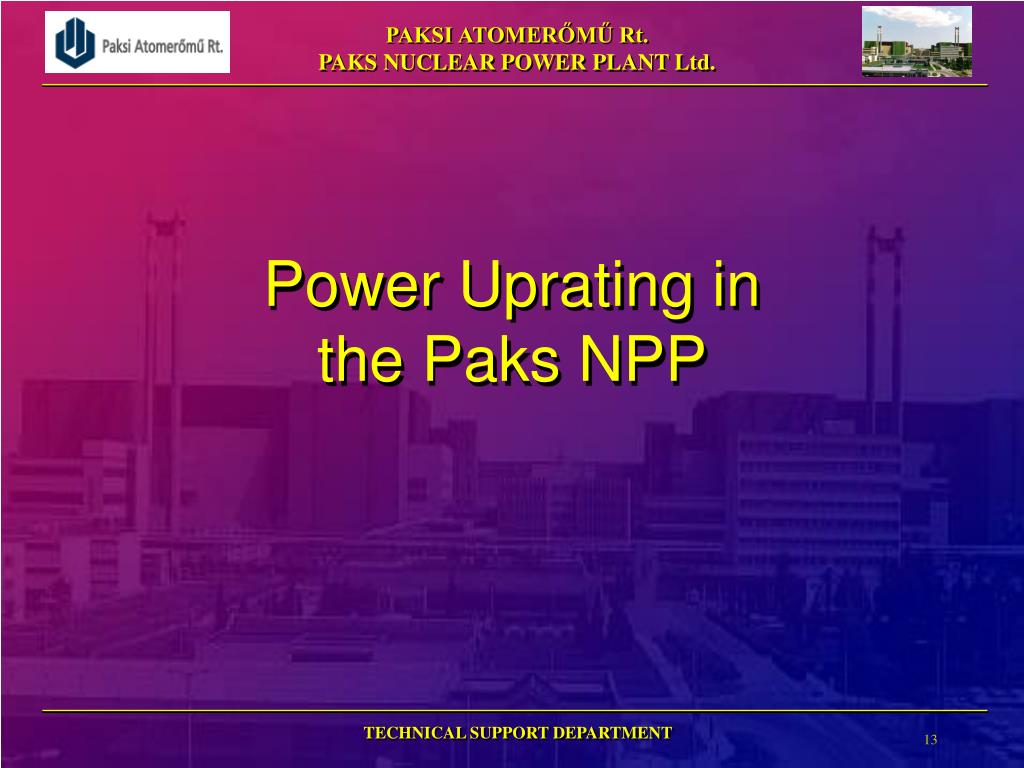 Paksi Atomerőmű Rt.

PAKSI ATOMERŐMŰ Rt.
PAKS NUCLEAR POWER PLANT Ltd.

Power Uprating in the Paks NPP

TECHNICAL SUPPORT DEPARTMENT

13